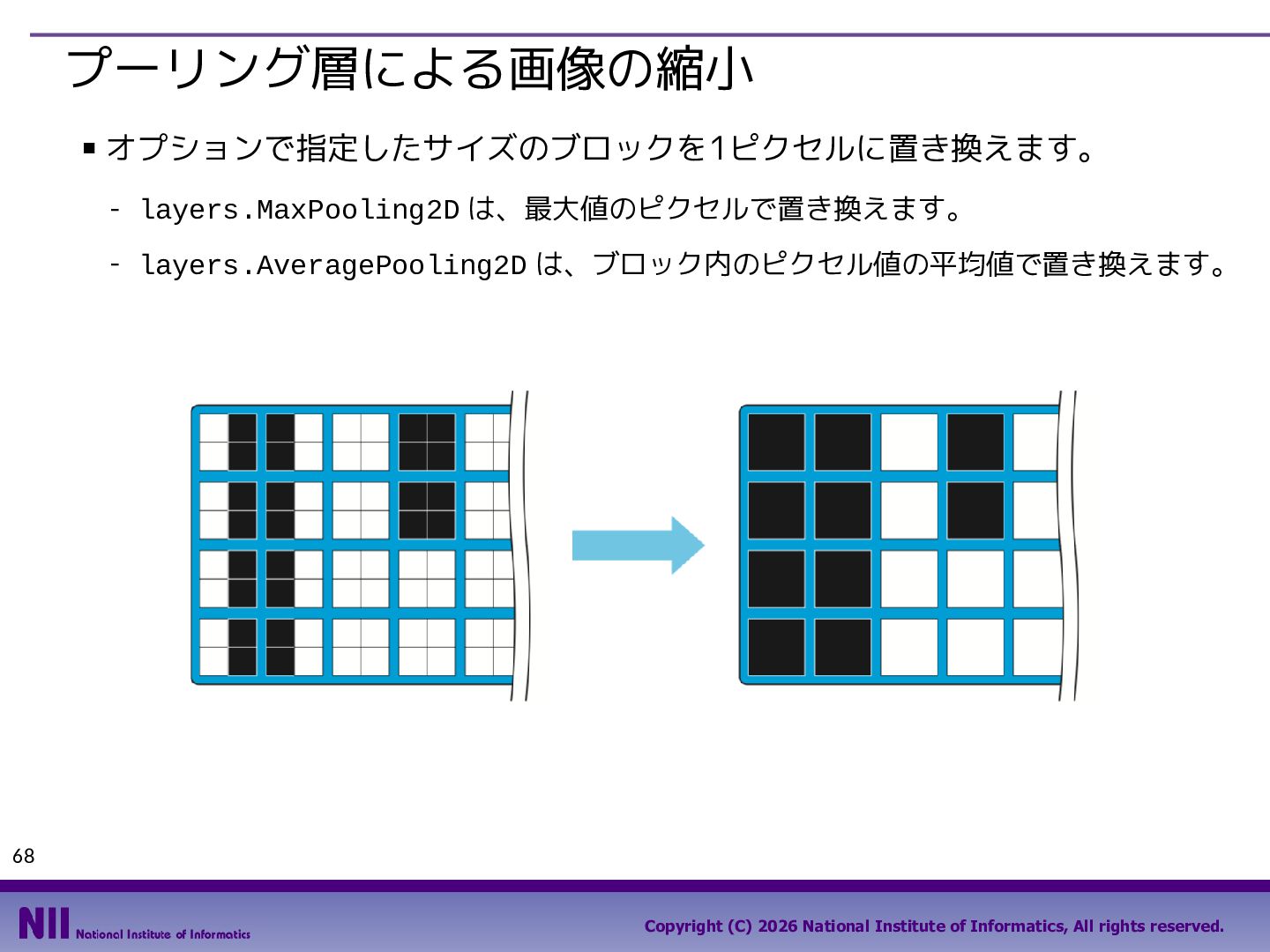 プーリング層による画像の縮小

▪ オプションで指定したサイズのブロックを1ピクセルに置き換えます。

- layers.MaxPooling2D は、最大値のピクセルで置き換えます。

- layers.AveragePooling2D は、ブロック内のピクセル値の平均値で置き換えます。

68

NII National Institute of Informatics

Copyright (C) 2026 National Institute of Informatics, All rights reserved.